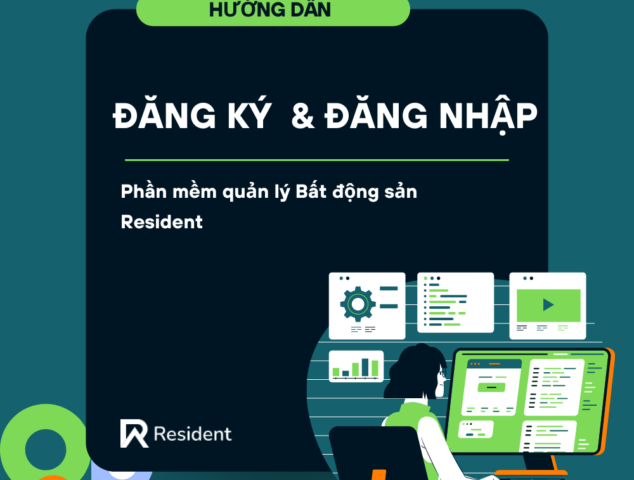 HƯỚNG DẪN

ĐĂNG KÝ & ĐĂNG NHẬP

Phần mềm quản lý Bất động sản Resident

Resident